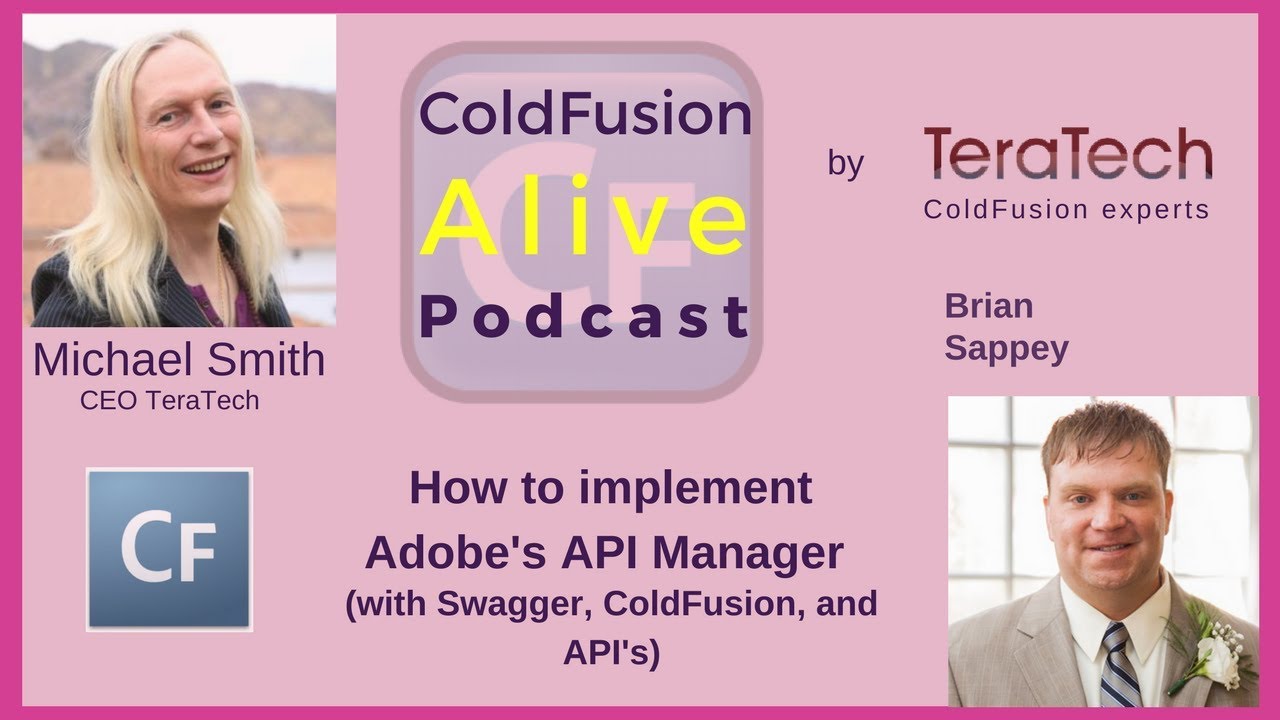 ColdFusion
Alive
Podcast

CF

by

TeraTech
ColdFusion experts

Michael Smith
CEO TeraTech

Brian
Sappey

CF

How to implement
Adobe's API Manager
(with Swagger, ColdFusion, and API's)